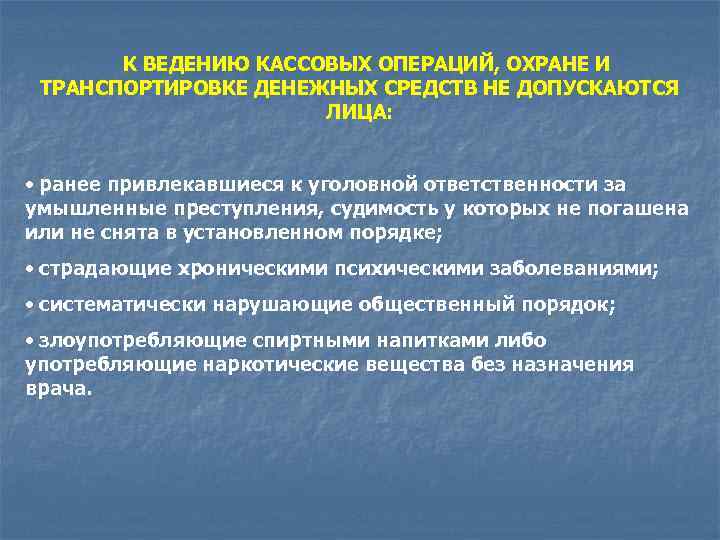 К ВЕДЕНИЮ КАССОВЫХ ОПЕРАЦИЙ, ОХРАНЕ И ТРАНСПОРТИРОВКЕ ДЕНЕЖНЫХ СРЕДСТВ НЕ ДОПУСКАЮТСЯ ЛИЦА:

• ранее привлекавшиеся к уголовной ответственности за умышленные преступления, судимость у которых не погашена или не снята в установленном порядке;

• страдающие хроническими психическими заболеваниями;

• систематически нарушающие общественный порядок;

• злоупотребляющие спиртными напитками либо употребляющие наркотические вещества без назначения врача.